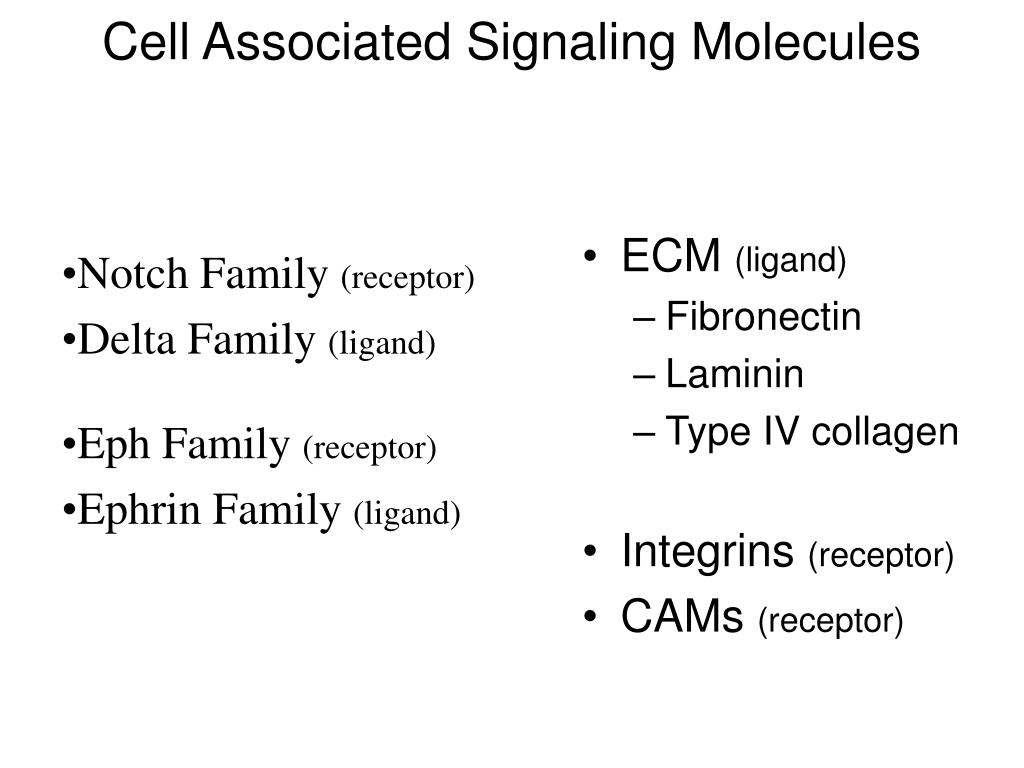 Cell Associated Signaling Molecules

•Notch Family (receptor)
•Delta Family (ligand)

•Eph Family (receptor)
•Ephrin Family (ligand)

• ECM (ligand)
– Fibronectin
– Laminin
– Type IV collagen

• Integrins (receptor)
• CAMs (receptor)